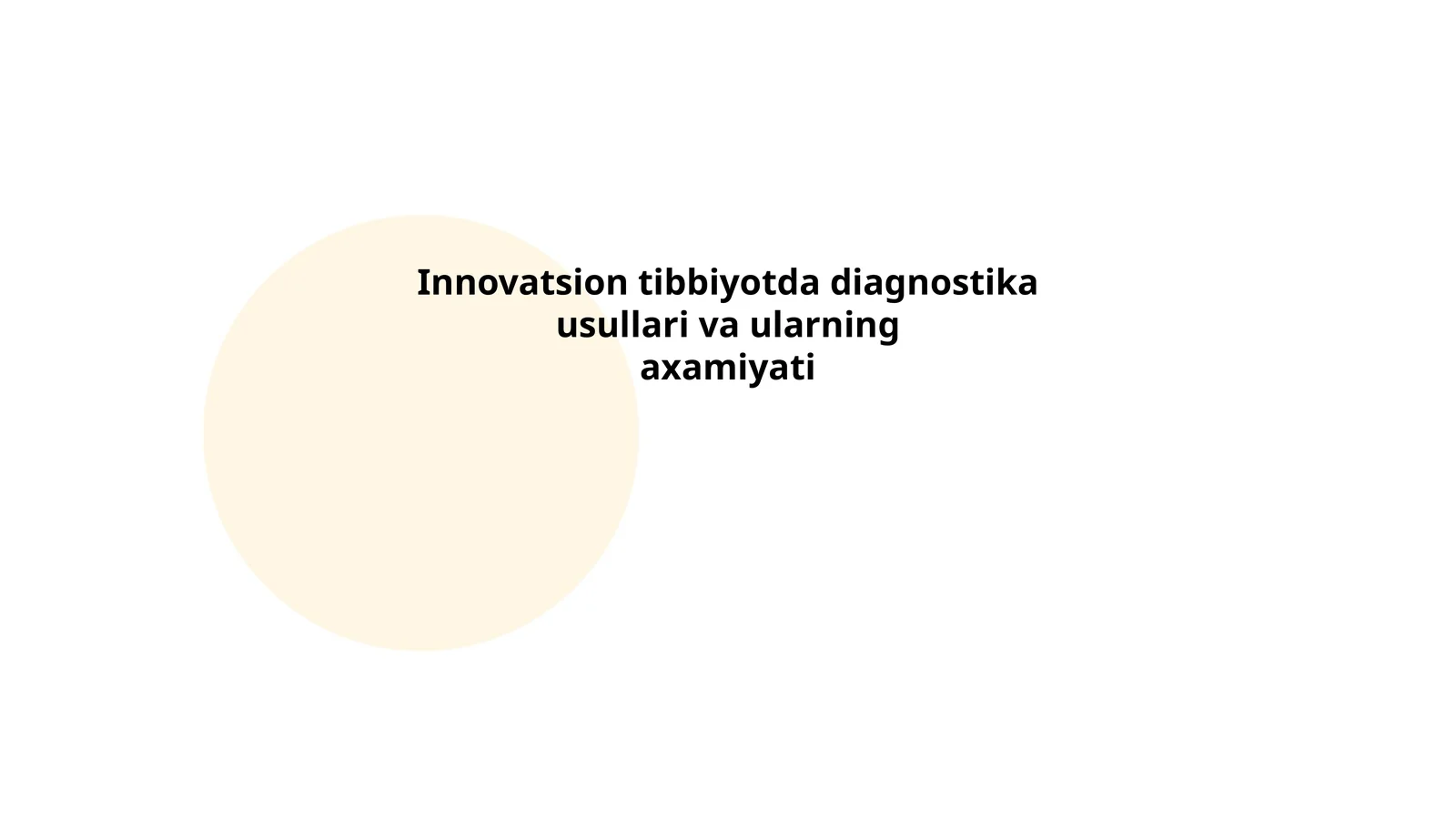 Innovatsion tibbiyotda diagnostika usullari va ularning axamiyati